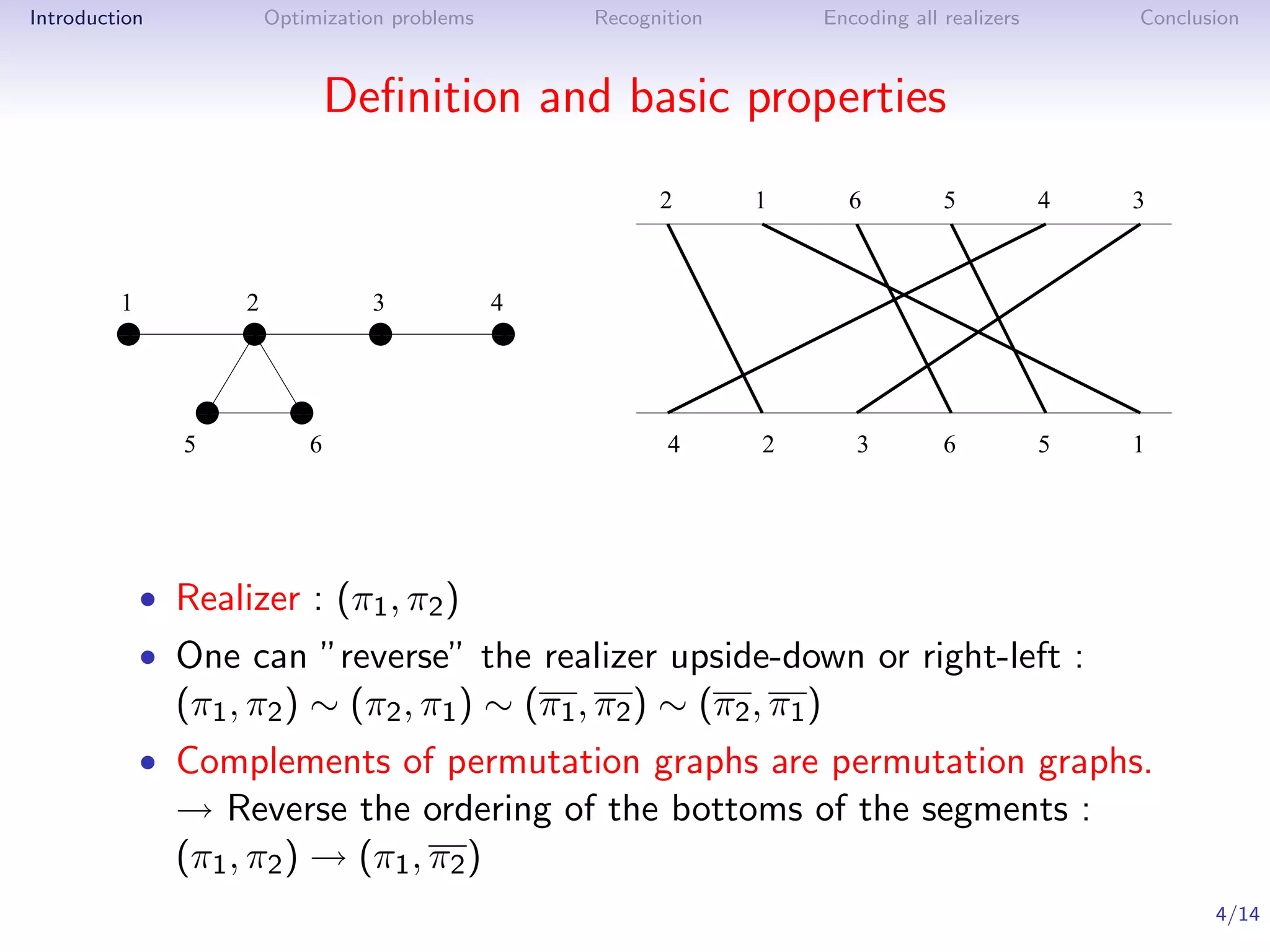 Introduction Optimization problems Recognition Encoding all realizers Conclusion

Definition and basic properties

1 2 3 4
5 6

2 1 6 5 4 3
4 2 3 6 5 1

• Realizer : $(\pi_1, \pi_2)$

• One can "reverse" the realizer upside-down or right-left : $(\pi_1, \pi_2) \sim (\pi_2, \pi_1) \sim (\overline{\pi_1}, \overline{\pi_2}) \sim (\overline{\pi_2}, \overline{\pi_1})$

• Complements of permutation graphs are permutation graphs.
$\rightarrow$ Reverse the ordering of the bottoms of the segments : $(\pi_1, \pi_2) \rightarrow (\pi_1, \overline{\pi_2})$

4/14